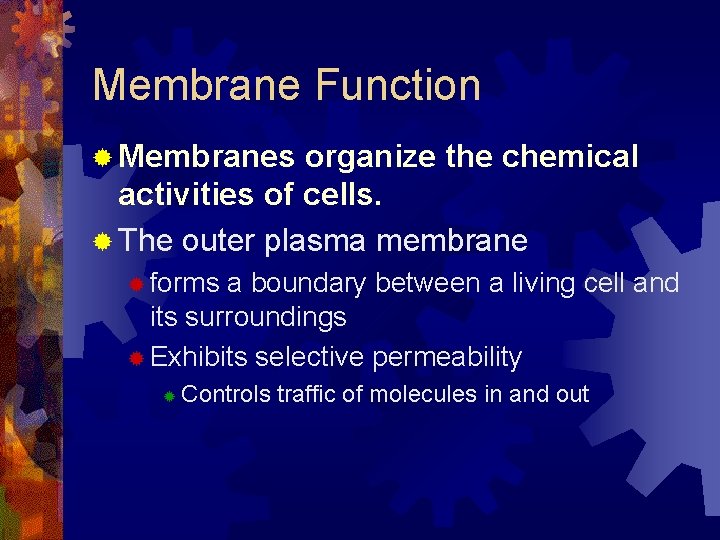 Membrane Function

Membranes organize the chemical activities of cells.

The outer plasma membrane

forms a boundary between a living cell and its surroundings

Exhibits selective permeability

Controls traffic of molecules in and out